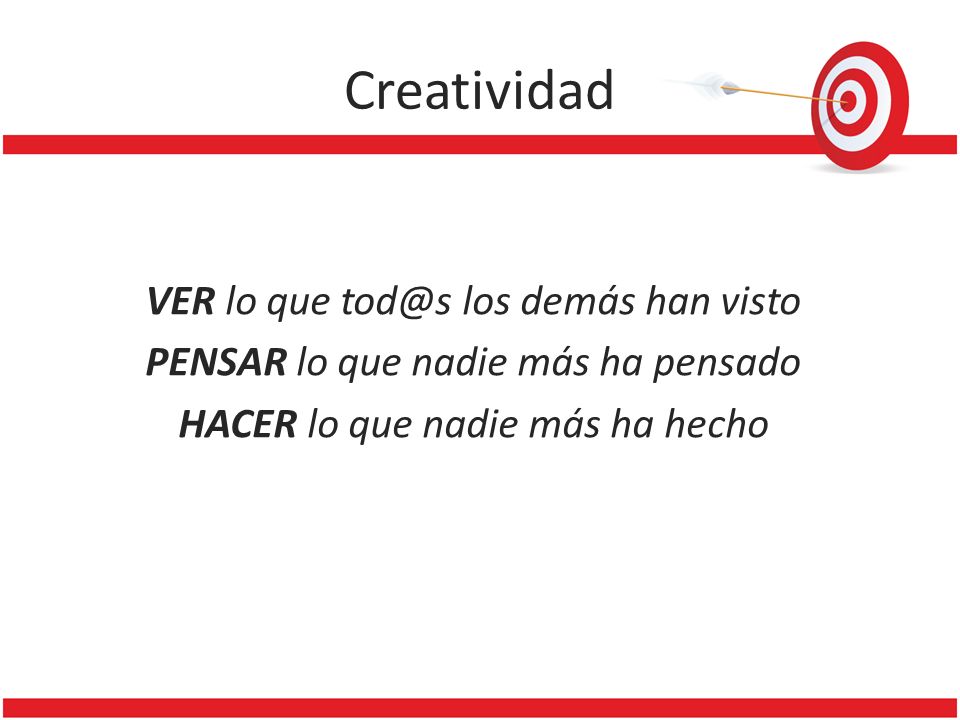 Creatividad

VER lo que tod@s los demás han visto
PENSAR lo que nadie más ha pensado
HACER lo que nadie más ha hecho